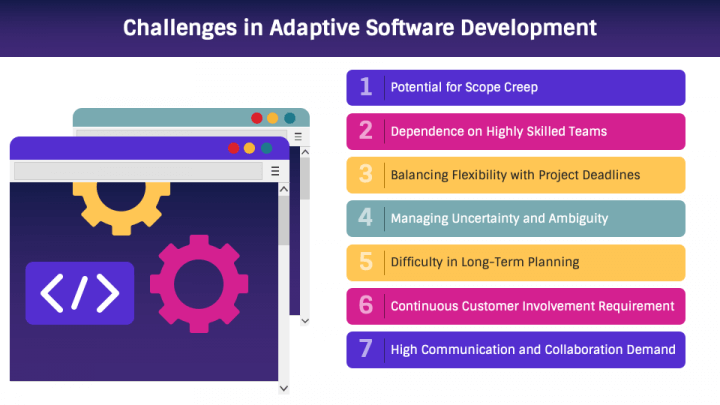 Challenges in Adaptive Software Development

</>

1 Potential for Scope Creep

2 Dependence on Highly Skilled Teams

3 Balancing Flexibility with Project Deadlines

4 Managing Uncertainty and Ambiguity

5 Difficulty in Long-Term Planning

6 Continuous Customer Involvement Requirement

7 High Communication and Collaboration Demand